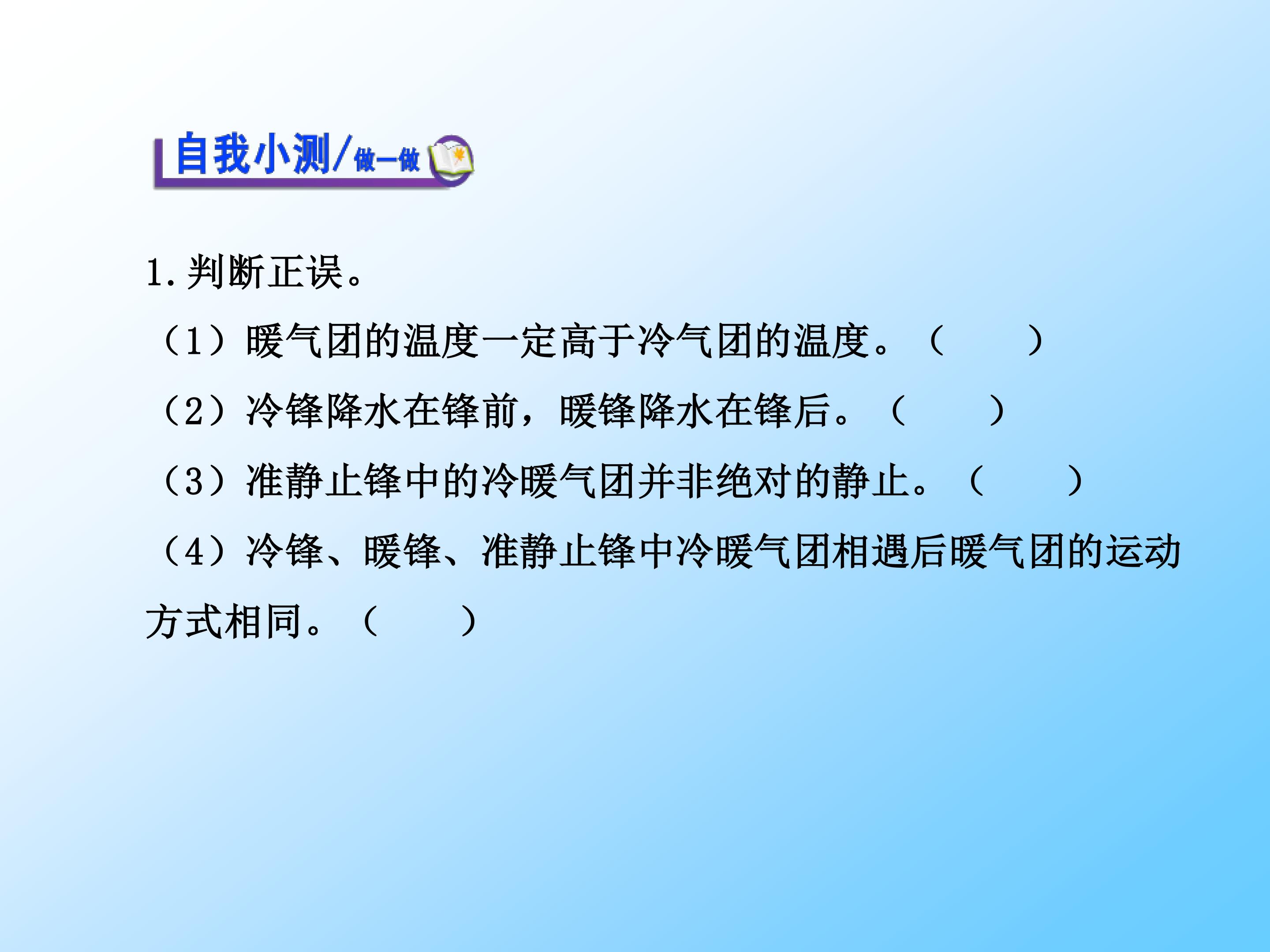 自我小测/做一做

1.判断正误。

（1）暖气团的温度一定高于冷气团的温度。（　　）

（2）冷锋降水在锋前，暖锋降水在锋后。（　　）

（3）准静止锋中的冷暖气团并非绝对的静止。（　　）

（4）冷锋、暖锋、准静止锋中冷暖气团相遇后暖气团的运动方式相同。（　　）